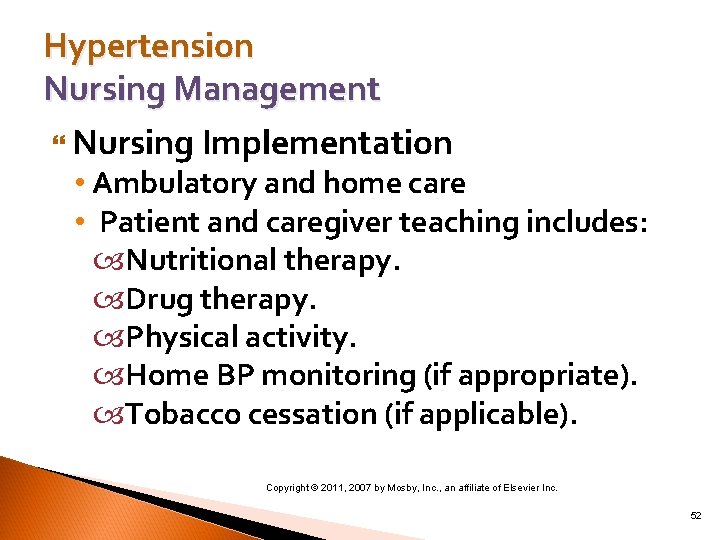 Hypertension
Nursing Management

Nursing Implementation
• Ambulatory and home care
• Patient and caregiver teaching includes:
Nutritional therapy.
Drug therapy.
Physical activity.
Home BP monitoring (if appropriate).
Tobacco cessation (if applicable).

Copyright © 2011, 2007 by Mosby, Inc., an affiliate of Elsevier Inc.

52